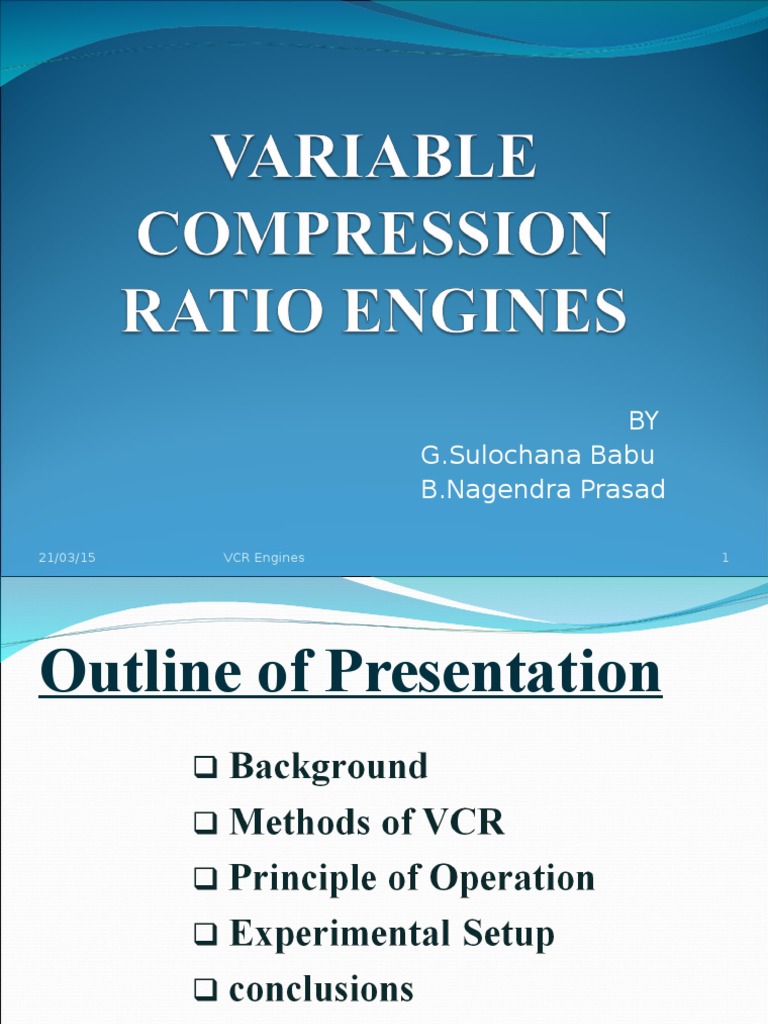 VARIABLE COMPRESSION RATIO ENGINES

BY
G.Sulochana Babu
B.Nagendra Prasad

21/03/15 VCR Engines 1

Outline of Presentation

❑ Background
❑ Methods of VCR
❑ Principle of Operation
❑ Experimental Setup
❑ conclusions